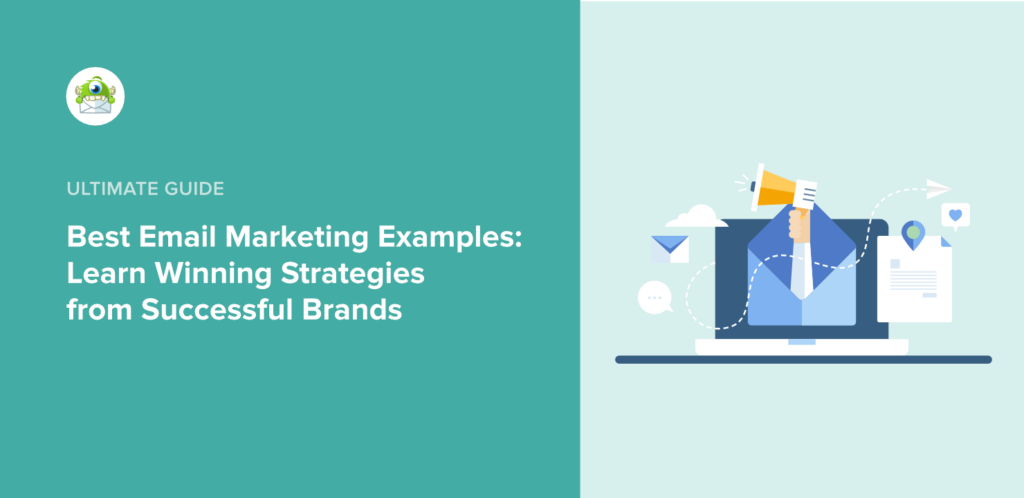 ULTIMATE GUIDE

Best Email Marketing Examples: Learn Winning Strategies from Successful Brands